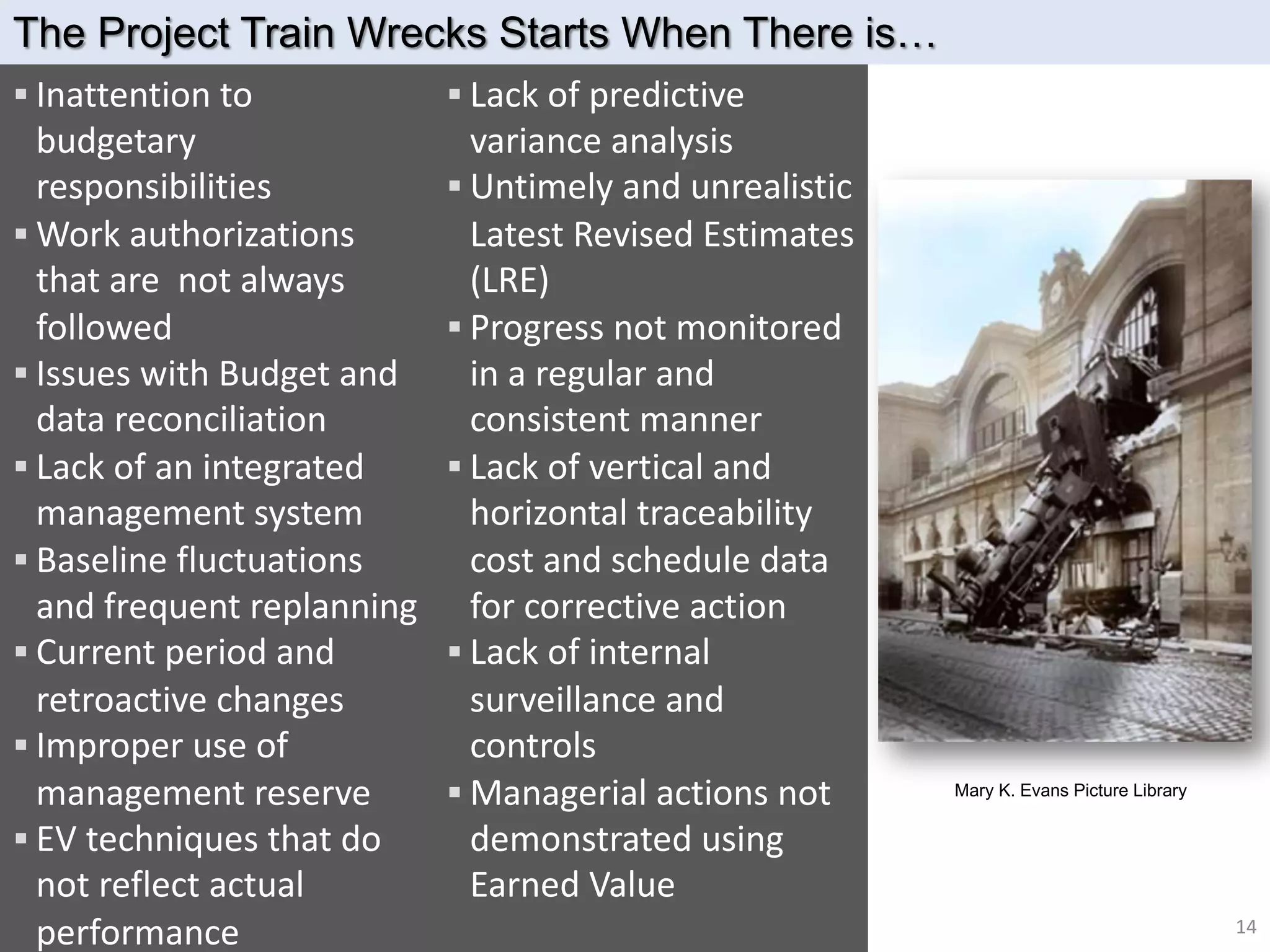 The Project Train Wrecks Starts When There is…

▪ Inattention to budgetary responsibilities
▪ Work authorizations that are  not always followed
▪ Issues with Budget and data reconciliation
▪ Lack of an integrated management system
▪ Baseline fluctuations and frequent replanning
▪ Current period and retroactive changes
▪ Improper use of management reserve
▪ EV techniques that do not reflect actual performance

▪ Lack of predictive variance analysis
▪ Untimely and unrealistic Latest Revised Estimates (LRE)
▪ Progress not monitored in a regular and consistent manner
▪ Lack of vertical and horizontal traceability cost and schedule data for corrective action
▪ Lack of internal surveillance and controls
▪ Managerial actions not demonstrated using Earned Value

Mary K. Evans Picture Library

14